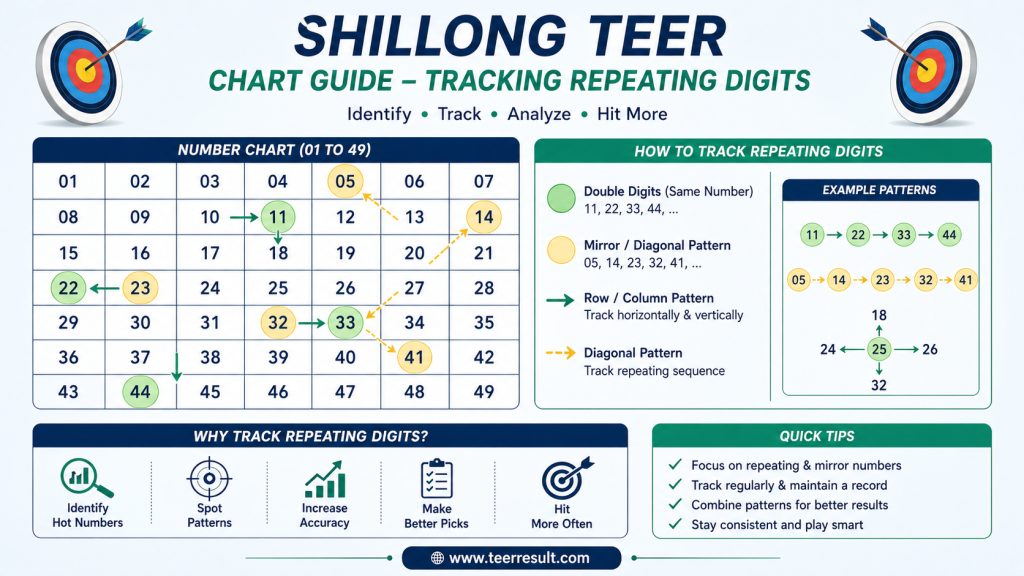 SHILLONG TEER
CHART GUIDE – TRACKING REPEATING DIGITS
Identify • Track • Analyze • Hit More

NUMBER CHART (01 TO 49)

| 01 | 02 | 03 | 04 | 05 | 06 | 07 |
|---|---|---|---|---|---|---|
| 08 | 09 | 10 | 11 | 12 | 13 | 14 |
| 15 | 16 | 17 | 18 | 19 | 20 | 21 |
| 22 | 23 | 24 | 25 | 26 | 27 | 28 |
| 29 | 30 | 31 | 32 | 33 | 34 | 35 |
| 36 | 37 | 38 | 39 | 40 | 41 | 42 |
| 43 | 44 | 45 | 46 | 47 | 48 | 49 |

HOW TO TRACK REPEATING DIGITS

Double Digits (Same Number)
11, 22, 33, 44, ...

Mirror / Diagonal Pattern
05, 14, 23, 32, 41, ...

Row / Column Pattern
Track horizontally & vertically

Diagonal Pattern
Track repeating sequence

EXAMPLE PATTERNS
11 → 22 → 33 → 44
05 → 14 → 23 → 32 → 41
18
24 ← 25 → 26
32

WHY TRACK REPEATING DIGITS?
Identify Hot Numbers
Spot Patterns
Increase Accuracy
Make Better Picks
Hit More Often

QUICK TIPS
✓ Focus on repeating & mirror numbers
✓ Track regularly & maintain a record
✓ Combine patterns for better results
✓ Stay consistent and play smart

www.teerresult.com